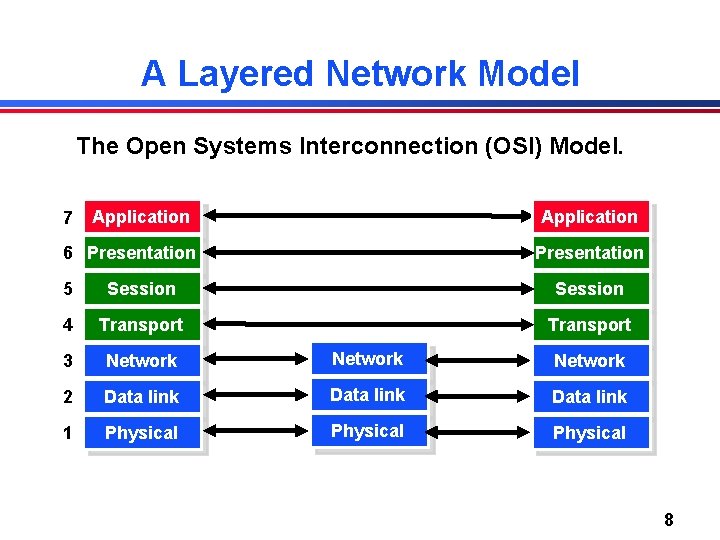 A Layered Network Model

The Open Systems Interconnection (OSI) Model.

7 Application
6 Presentation
5 Session
4 Transport
3 Network
2 Data link
1 Physical

Network
Data link
Physical

Application
Presentation
Session
Transport
Network
Data link
Physical

8